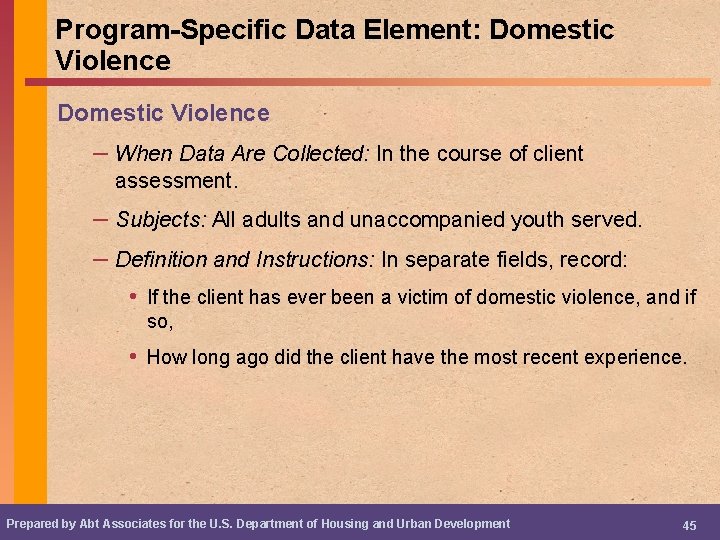 Program-Specific Data Element: Domestic Violence

Domestic Violence

– When Data Are Collected: In the course of client assessment.

– Subjects: All adults and unaccompanied youth served.

– Definition and Instructions: In separate fields, record:

• If the client has ever been a victim of domestic violence, and if so,

• How long ago did the client have the most recent experience.

Prepared by Abt Associates for the U.S. Department of Housing and Urban Development

45